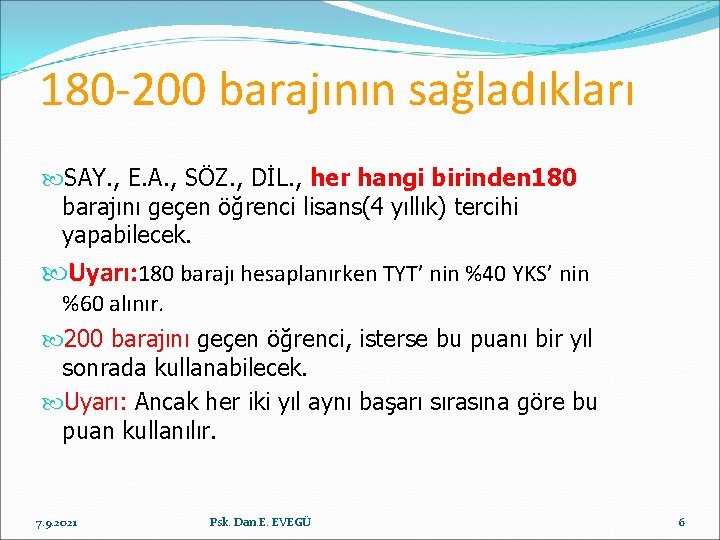 180-200 barajının sağladıkları

SAY., E.A., SÖZ., DİL., her hangi birinden180 barajını geçen öğrenci lisans(4 yıllık) tercihi yapabilecek.

Uyarı:180 barajı hesaplanırken TYT' nin %40 YKS' nin %60 alınır.

200 barajını geçen öğrenci, isterse bu puanı bir yıl sonrada kullanabilecek.

Uyarı: Ancak her iki yıl aynı başarı sırasına göre bu puan kullanılır.

7.9.2021 Psk. Dan.E. EVEGÜ 6